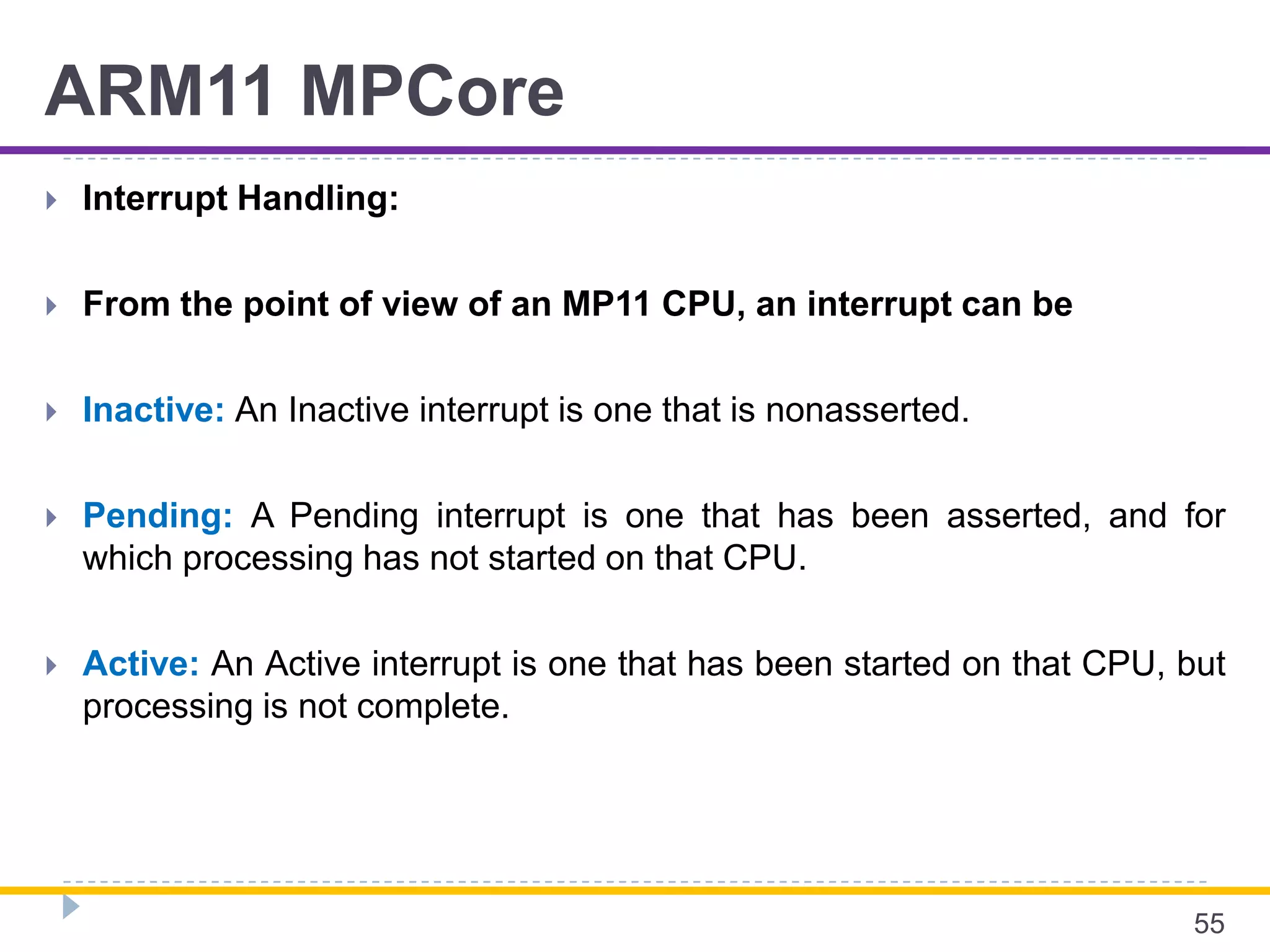 ARM11 MPCore

Interrupt Handling:

From the point of view of an MP11 CPU, an interrupt can be

Inactive: An Inactive interrupt is one that is nonasserted.

Pending: A Pending interrupt is one that has been asserted, and for which processing has not started on that CPU.

Active: An Active interrupt is one that has been started on that CPU, but processing is not complete.

55